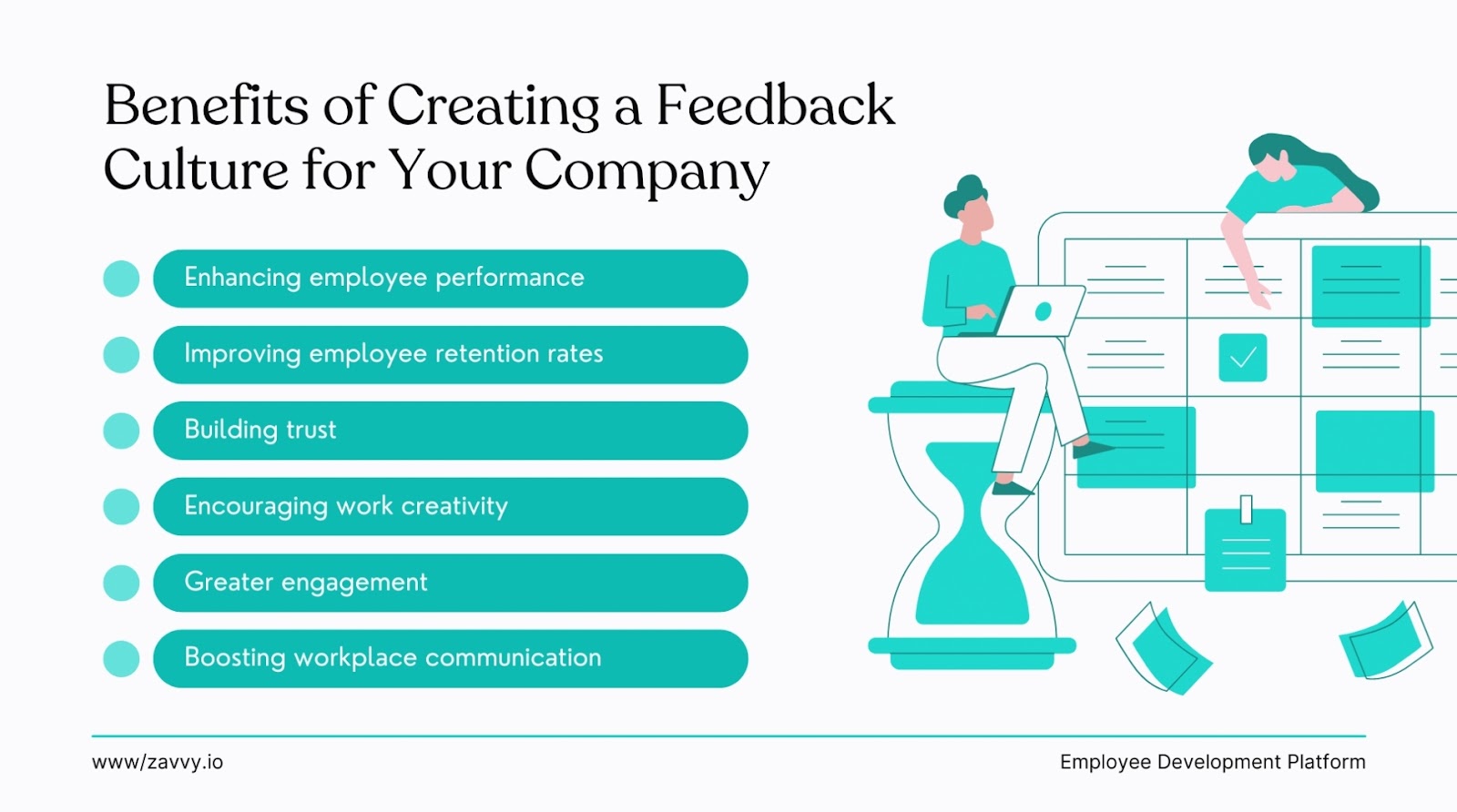 Benefits of Creating a Feedback Culture for Your Company

Enhancing employee performance

Improving employee retention rates

Building trust

Encouraging work creativity

Greater engagement

Boosting workplace communication

www/zavvy.io

Employee Development Platform